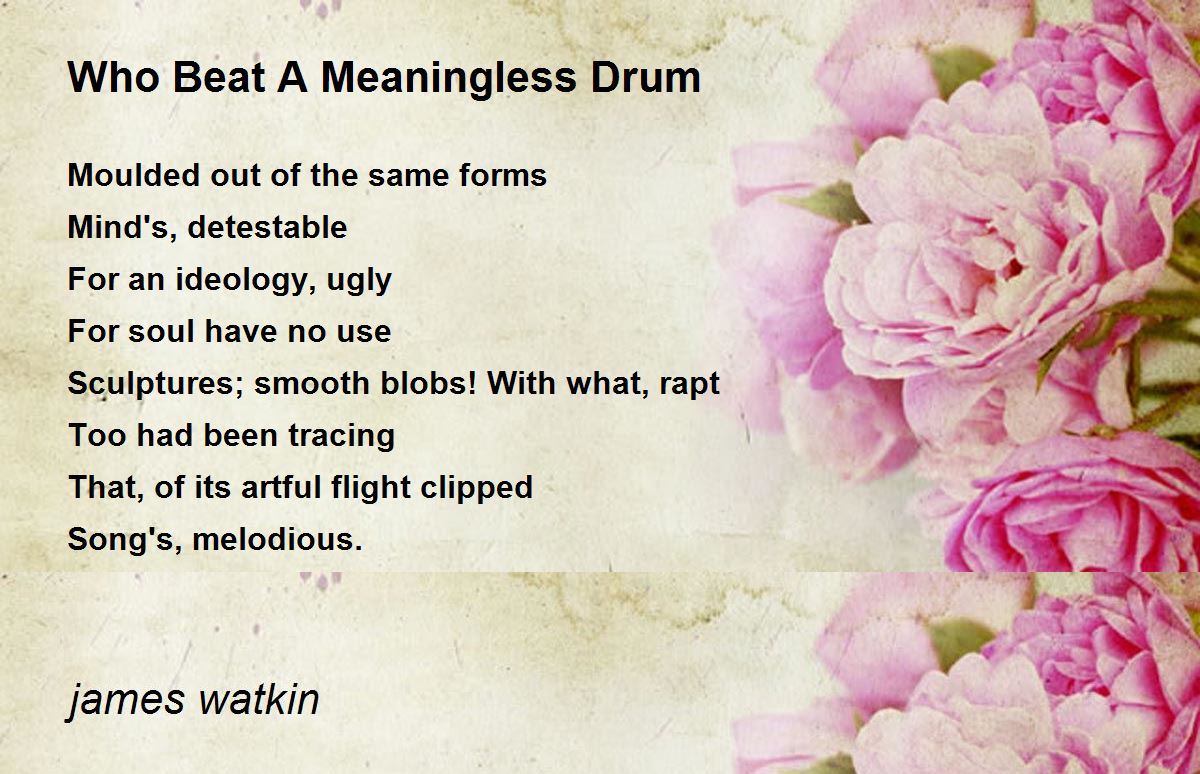 Who Beat A Meaningless Drum

Moulded out of the same forms
Mind's, detestable
For an ideology, ugly
For soul have no use
Sculptures; smooth blobs! With what, rapt
Too had been tracing
That, of its artful flight clipped
Song's, melodious.

james watkin